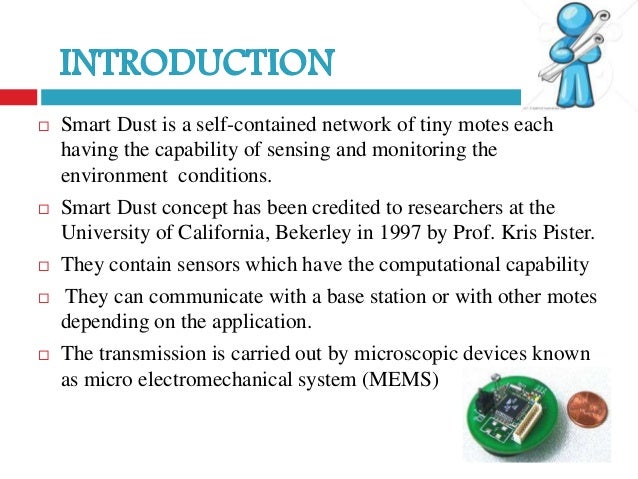 INTRODUCTION

□ Smart Dust is a self-contained network of tiny motes each having the capability of sensing and monitoring the environment conditions.

□ Smart Dust concept has been credited to researchers at the University of California, Bekerley in 1997 by Prof. Kris Pister.

□ They contain sensors which have the computational capability

□ They can communicate with a base station or with other motes depending on the application.

□ The transmission is carried out by microscopic devices known as micro electromechanical system (MEMS)